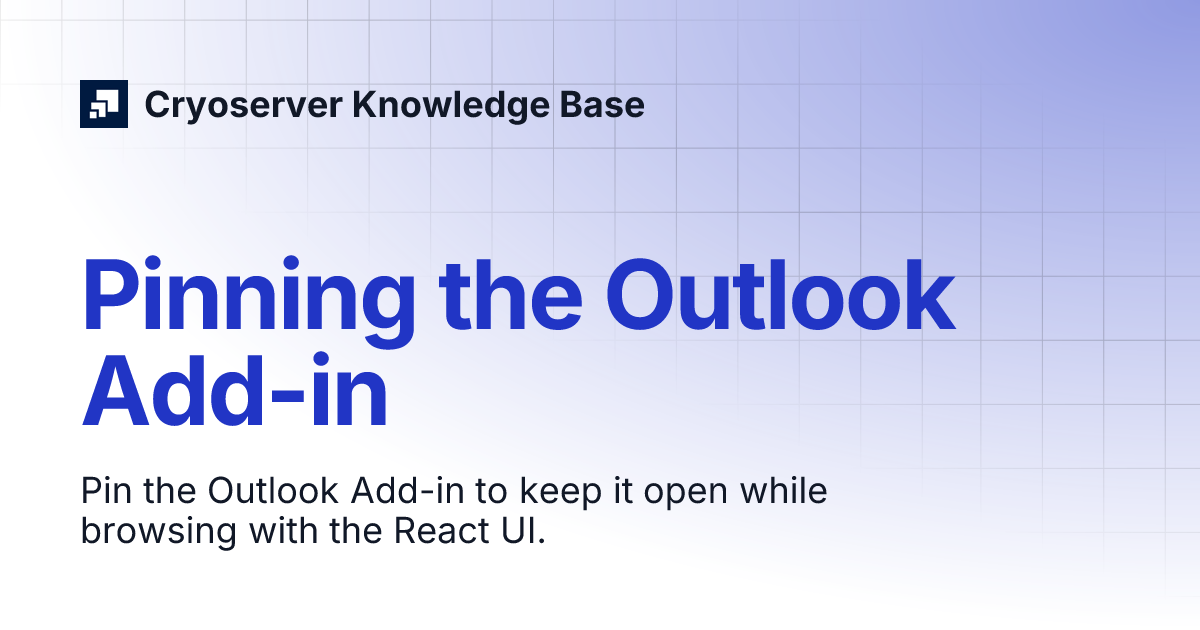 Cryoserver Knowledge Base

Pinning the Outlook Add-in

Pin the Outlook Add-in to keep it open while browsing with the React UI.